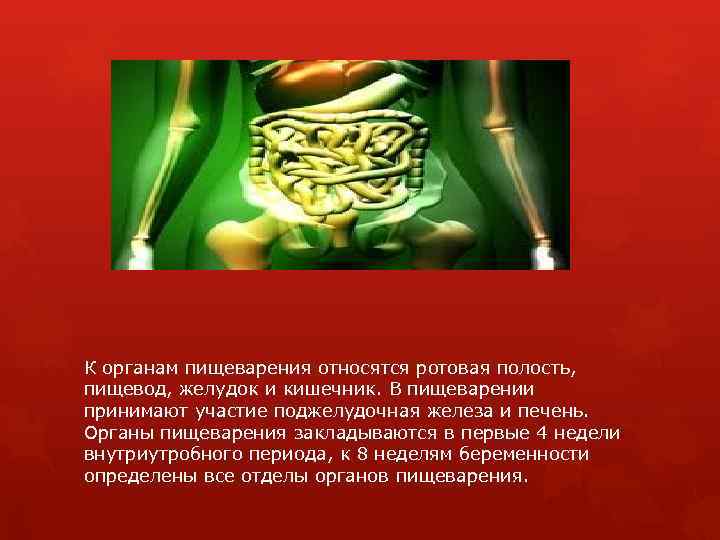 К органам пищеварения относятся ротовая полость, пищевод, желудок и кишечник. В пищеварении принимают участие поджелудочная железа и печень. Органы пищеварения закладываются в первые 4 недели внутриутробного периода, к 8 неделям беременности определены все отделы органов пищеварения.